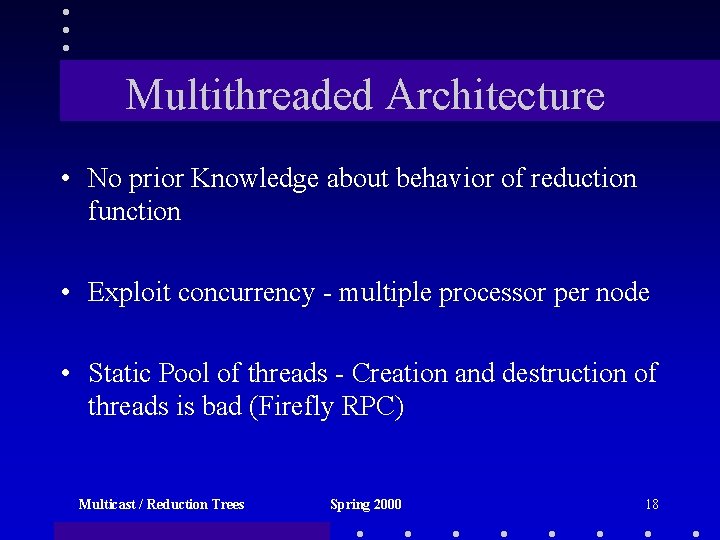 Multithreaded Architecture

• No prior Knowledge about behavior of reduction function

• Exploit concurrency - multiple processor per node

• Static Pool of threads - Creation and destruction of threads is bad (Firefly RPC)

Multicast / Reduction Trees

Spring 2000

18